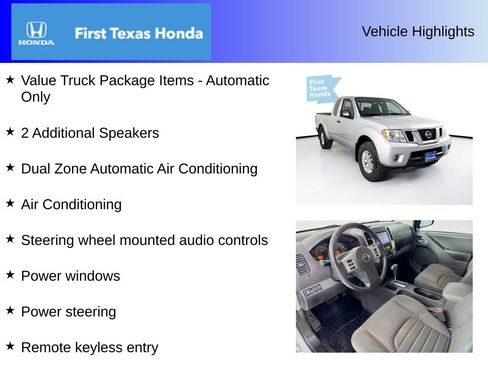 HONDA

First Texas Honda

Vehicle Highlights

★ Value Truck Package Items - Automatic Only

★ 2 Additional Speakers

★ Dual Zone Automatic Air Conditioning

★ Air Conditioning

★ Steering wheel mounted audio controls

★ Power windows

★ Power steering

★ Remote keyless entry

First Texas Honda